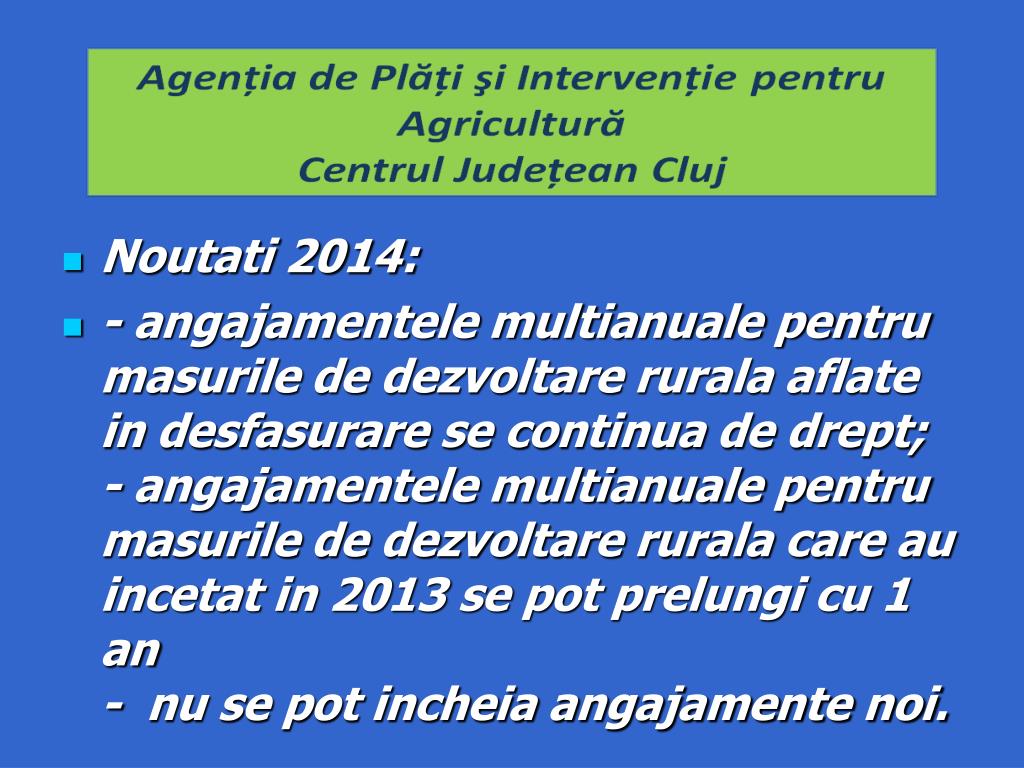 Agenția de Plăți şi Intervenție pentru Agricultură
Centrul Județean Cluj

Noutati 2014:

- angajamentele multianuale pentru masurile de dezvoltare rurala aflate in desfasurare se continua de drept;
- angajamentele multianuale pentru masurile de dezvoltare rurala care au incetat in 2013 se pot prelungi cu 1 an
- nu se pot incheia angajamente noi.